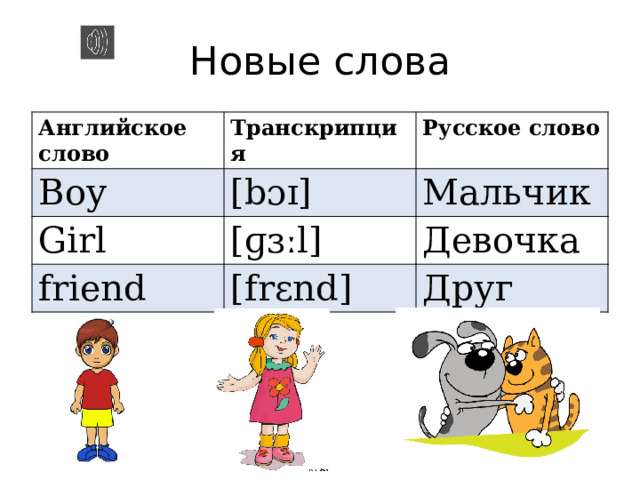 Новые слова

| Английское слово | Транскрипция | Русское слово |
|---|---|---|
| Boy | [bɔɪ] | Мальчик |
| Girl | [ɡɜːl] | Девочка |
| friend | [frɛnd] | Друг |